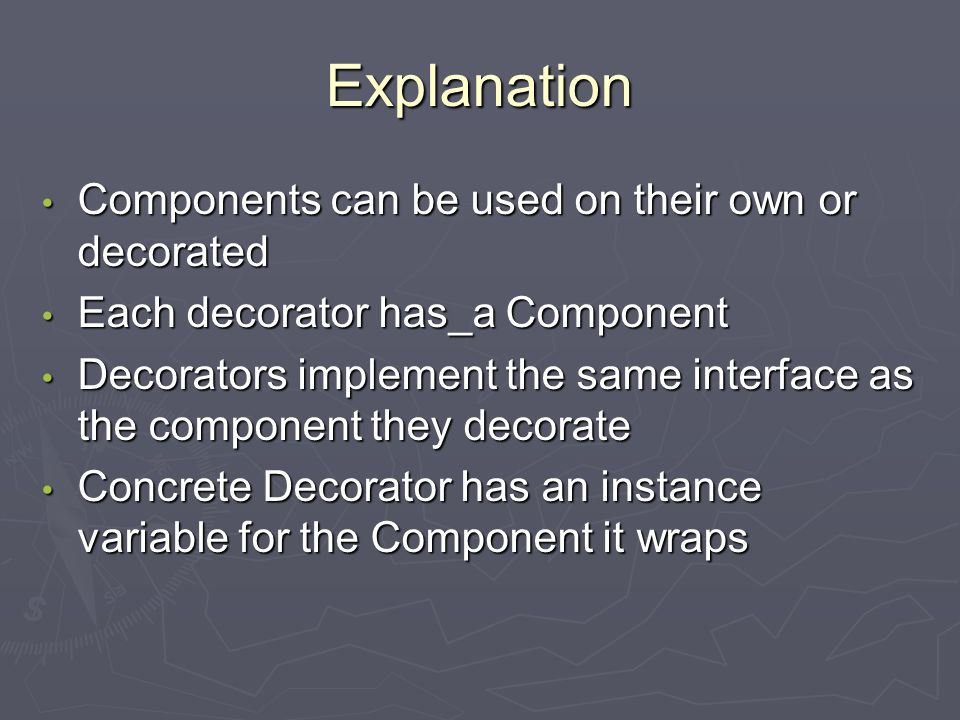 Explanation

• Components can be used on their own or decorated
• Each decorator has_a Component
• Decorators implement the same interface as the component they decorate
• Concrete Decorator has an instance variable for the Component it wraps